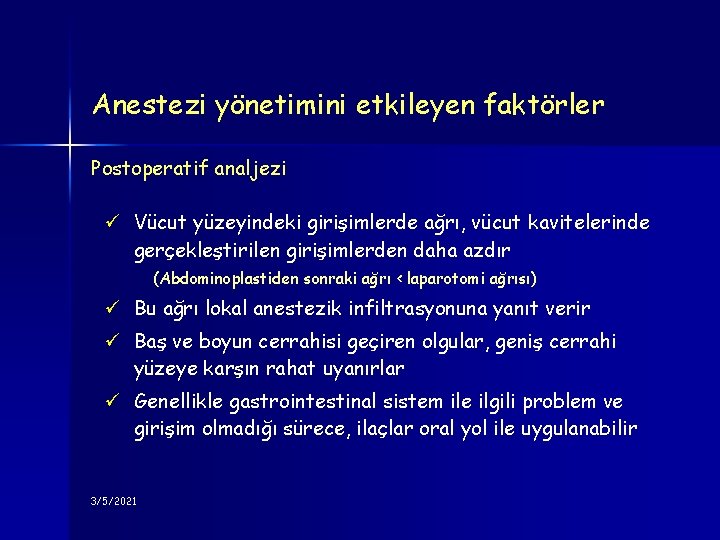 Anestezi yönetimini etkileyen faktörler

Postoperatif analjezi

✓ Vücut yüzeyindeki girişimlerde ağrı, vücut kavitelerinde gerçekleştirilen girişimlerden daha azdır

(Abdominoplastiden sonraki ağrı < laparotomi ağrısı)

✓ Bu ağrı lokal anestezik infiltrasyonuna yanıt verir

✓ Baş ve boyun cerrahisi geçiren olgular, geniş cerrahi yüzeye karşın rahat uyanırlar

✓ Genellikle gastrointestinal sistem ile ilgili problem ve girişim olmadığı sürece, ilaçlar oral yol ile uygulanabilir

3/5/2021